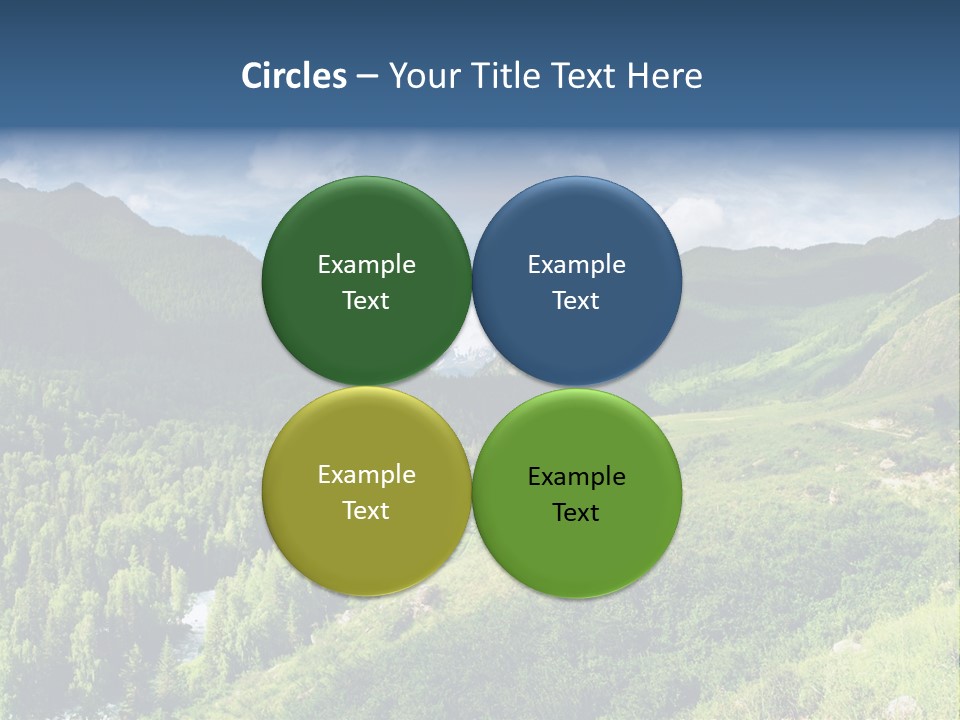 Circles – Your Title Text Here

Example Text

Example Text

Example Text

Example Text